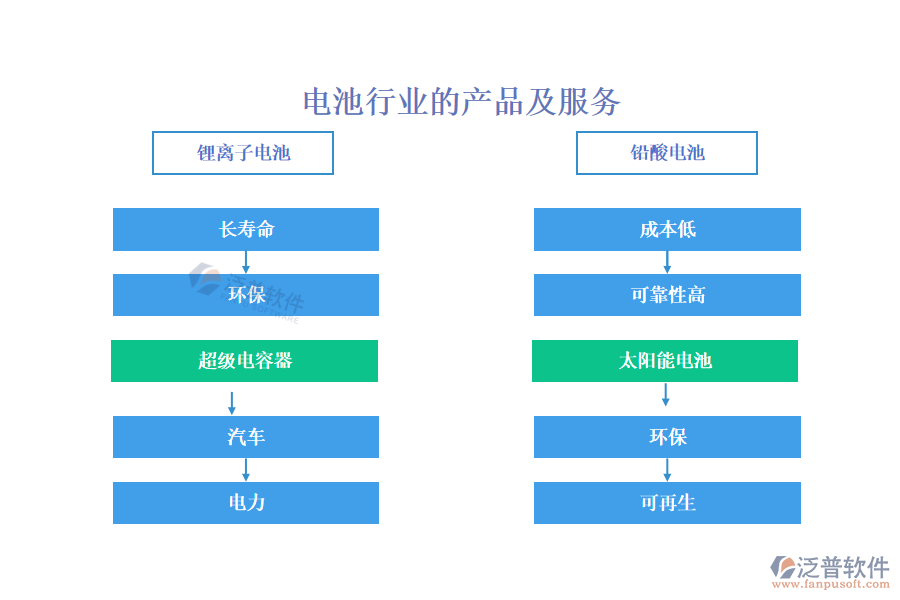 电池行业的产品及服务

锂离子电池

长寿命

环保

超级电容器

汽车

电力

铅酸电池

成本低

可靠性高

太阳能电池

环保

可再生

泛普软件

泛普软件
www.fanpusoft.com